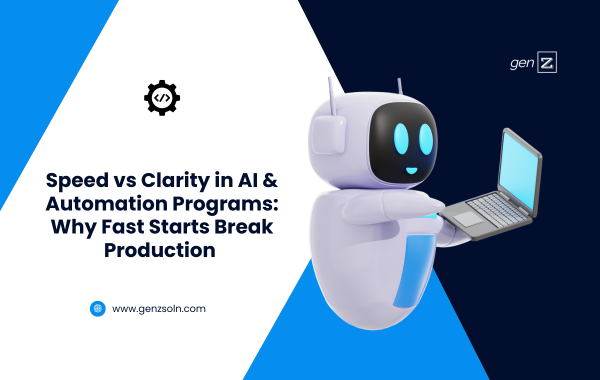 gen Z

</>

Speed vs Clarity in AI & Automation Programs: Why Fast Starts Break Production

www.genzsoln.com